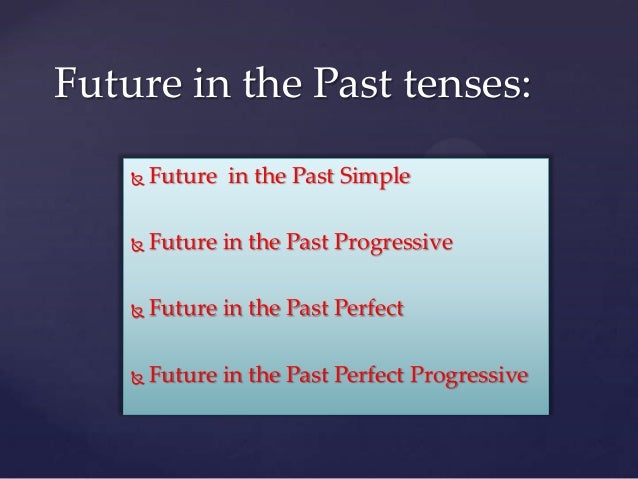 Future in the Past tenses:

Future in the Past Simple

Future in the Past Progressive

Future in the Past Perfect

Future in the Past Perfect Progressive